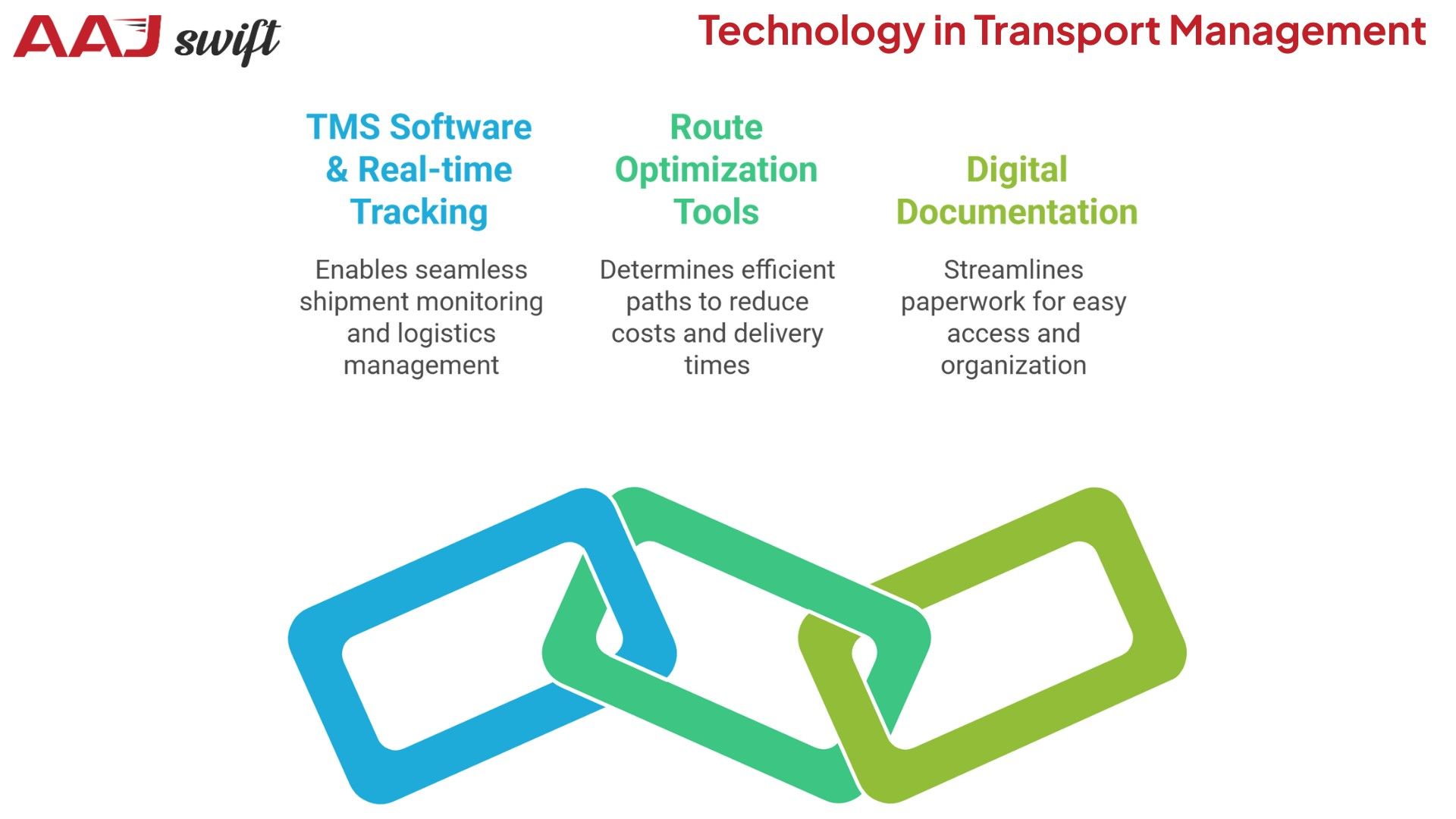 AAJ swift

Technology in Transport Management

TMS Software & Real-time Tracking

Enables seamless shipment monitoring and logistics management

Route Optimization Tools

Determines efficient paths to reduce costs and delivery times

Digital Documentation

Streamlines paperwork for easy access and organization